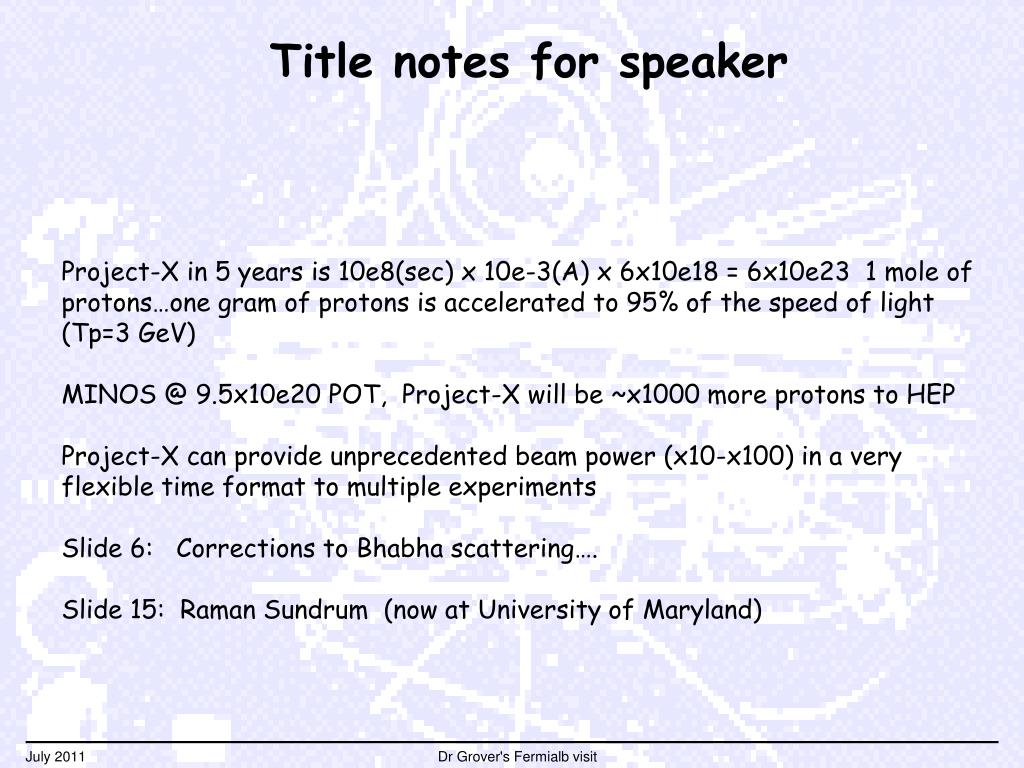 Title notes for speaker

Project-X in 5 years is 10e8(sec) x 10e-3(A) x 6x10e18 = 6x10e23 1 mole of protons…one gram of protons is accelerated to 95% of the speed of light (Tp=3 GeV)

MINOS @ 9.5x10e20 POT, Project-X will be ~x1000 more protons to HEP

Project-X can provide unprecedented beam power (x10-x100) in a very flexible time format to multiple experiments

Slide 6: Corrections to Bhabha scattering….

Slide 15: Raman Sundrum (now at University of Maryland)

July 2011

Dr Grover's Fermialb visit